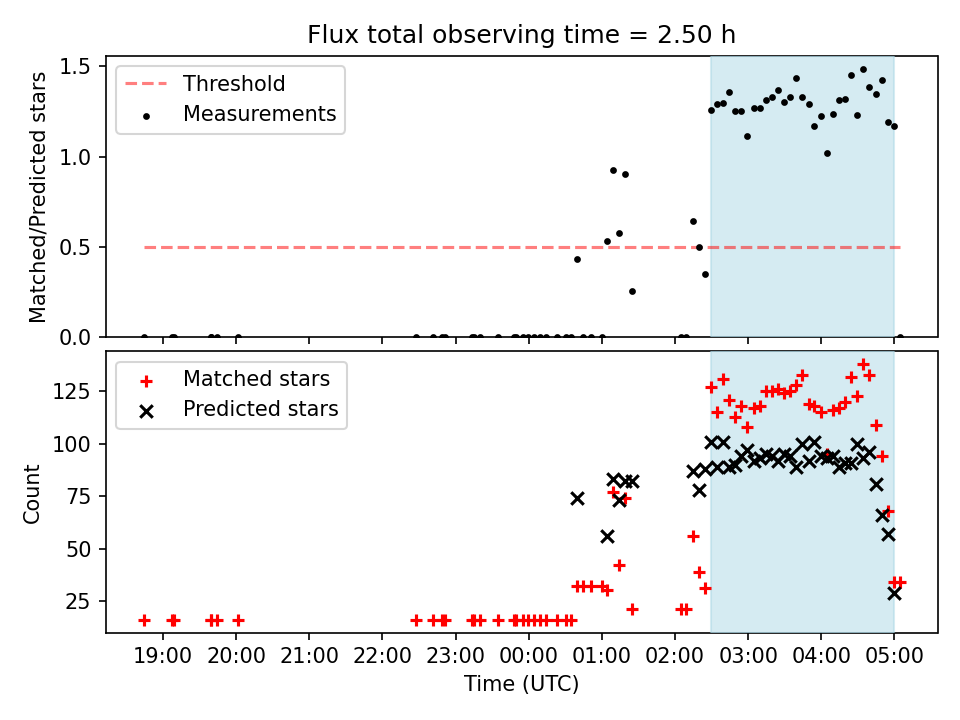 Flux total observing time = 2.50 h

Threshold
Measurements

Matched/Predicted stars

1.5
1.0
0.5
0.0

Matched stars
Predicted stars

Count

125
100
75
50
25

19:00 20:00 21:00 22:00 23:00 00:00 01:00 02:00 03:00 04:00 05:00

Time (UTC)